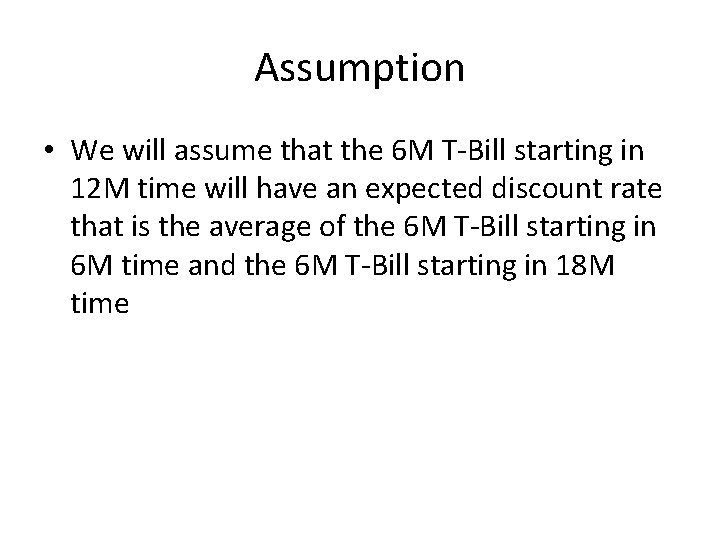 Assumption

• We will assume that the 6M T-Bill starting in 12M time will have an expected discount rate that is the average of the 6M T-Bill starting in 6M time and the 6M T-Bill starting in 18M time